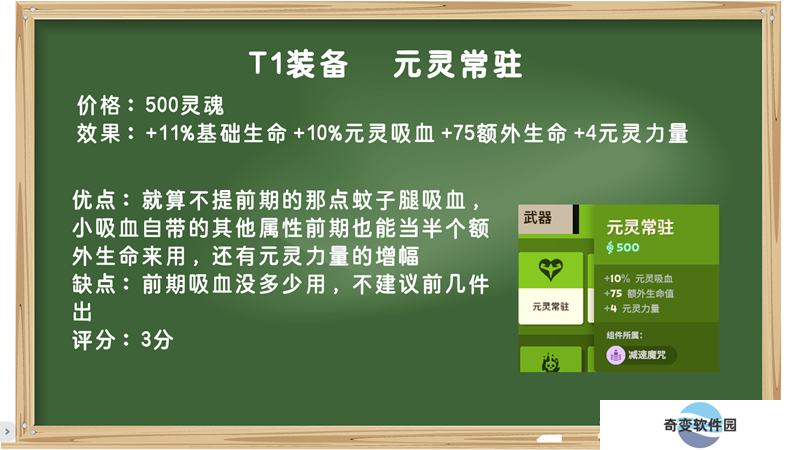 T1装备　元灵常驻

价格：500灵魂
效果：+11%基础生命 +10%元灵吸血 +75额外生命 +4元灵力量

优点：就算不提前期的那点蚊子腿吸血，小吸血自带的其他属性前期也能当半个额外生命来用，还有元灵力量的增幅
缺点：前期吸血没多少用，不建议前几件出
评分：3分

武器
元灵常驻
元灵常驻
500
+10% 元灵吸血
+75 额外生命值
+4 元灵力量
组件所属：
减速魔咒

奇变软件园